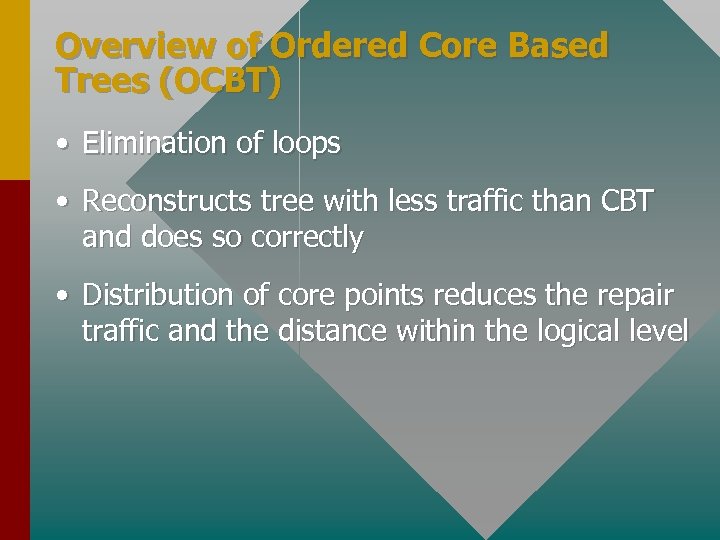 Overview of Ordered Core Based Trees (OCBT)

• Elimination of loops

• Reconstructs tree with less traffic than CBT and does so correctly

• Distribution of core points reduces the repair traffic and the distance within the logical level